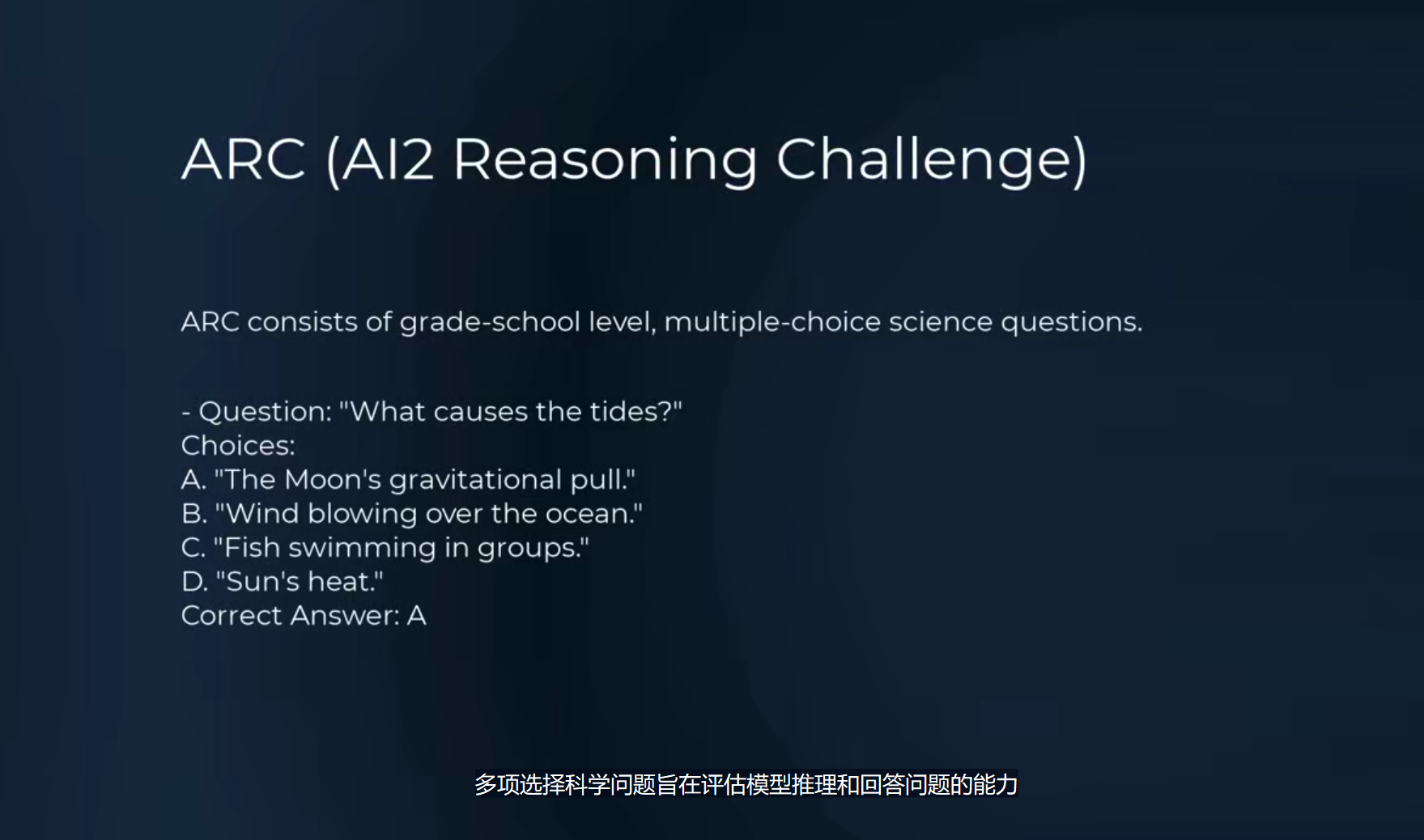 ARC (AI2 Reasoning Challenge)

ARC consists of grade-school level, multiple-choice science questions.

- Question: "What causes the tides?"
Choices:
A. "The Moon's gravitational pull."
B. "Wind blowing over the ocean."
C. "Fish swimming in groups."
D. "Sun's heat."
Correct Answer: A

多项选择科学问题旨在评估模型推理和回答问题的能力